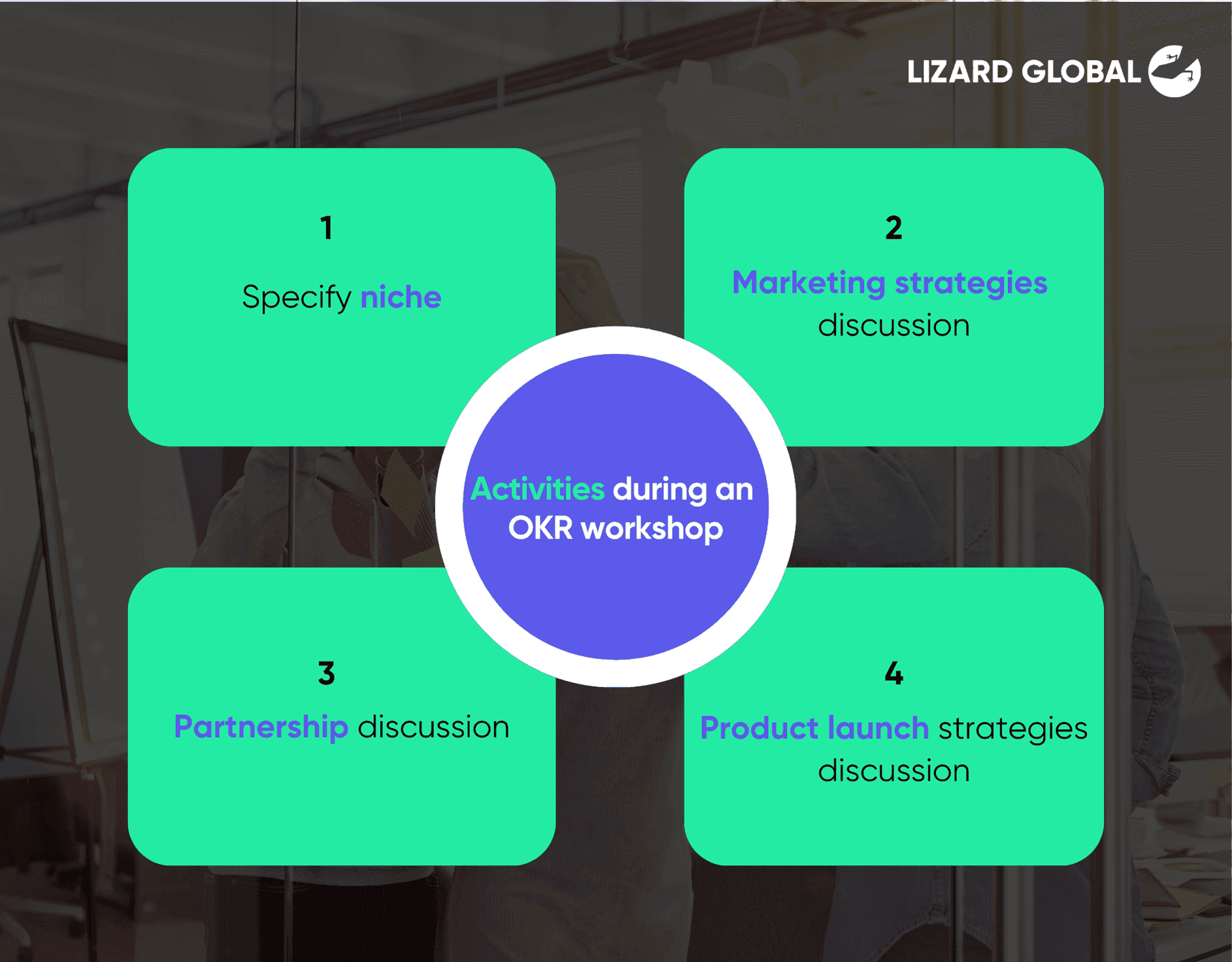 LIZARD GLOBAL

1
Specify niche

2
Marketing strategies discussion

Activities during an OKR workshop

3
Partnership discussion

4
Product launch strategies discussion